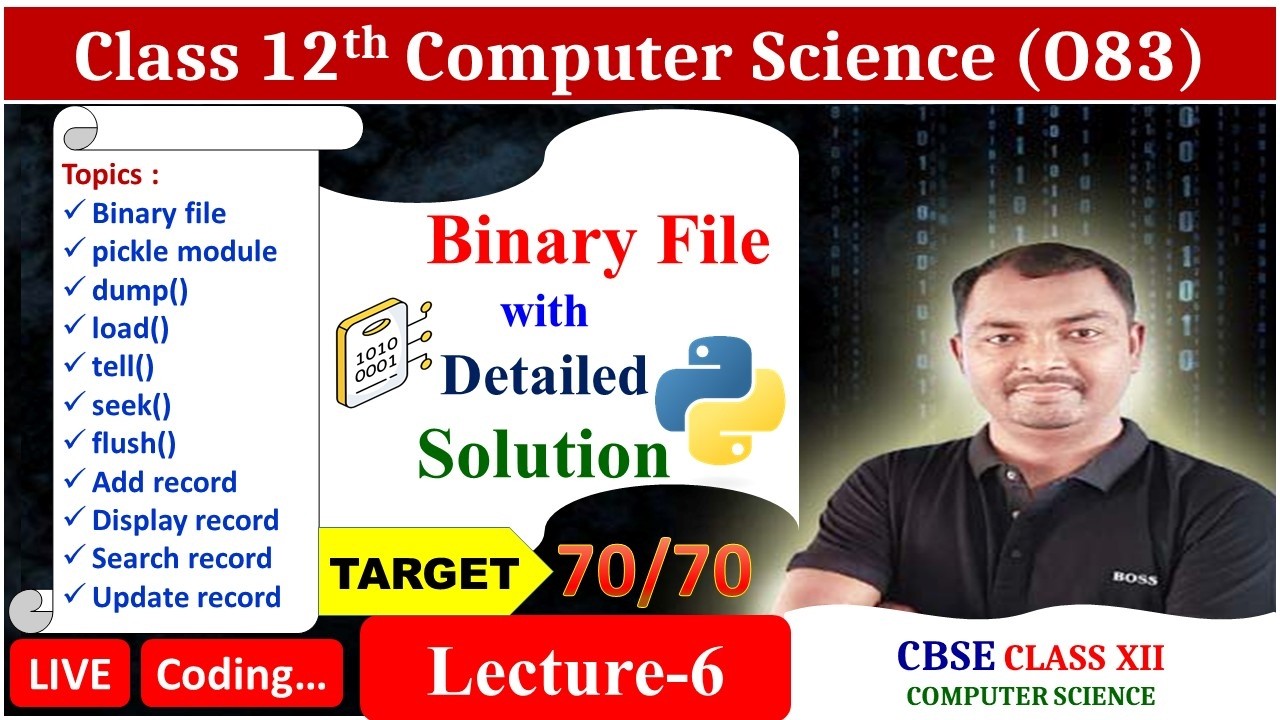 Class 12$^{th}$ Computer Science (083)

Topics :
✓ Binary file
✓ pickle module
✓ dump()
✓ load()
✓ tell()
✓ seek()
✓ flush()
✓ Add record
✓ Display record
✓ Search record
✓ Update record

Binary File with Detailed Solution

1010
0001

TARGET 70/70

BOSS

LIVE Coding...

Lecture-6

CBSE CLASS XII
COMPUTER SCIENCE